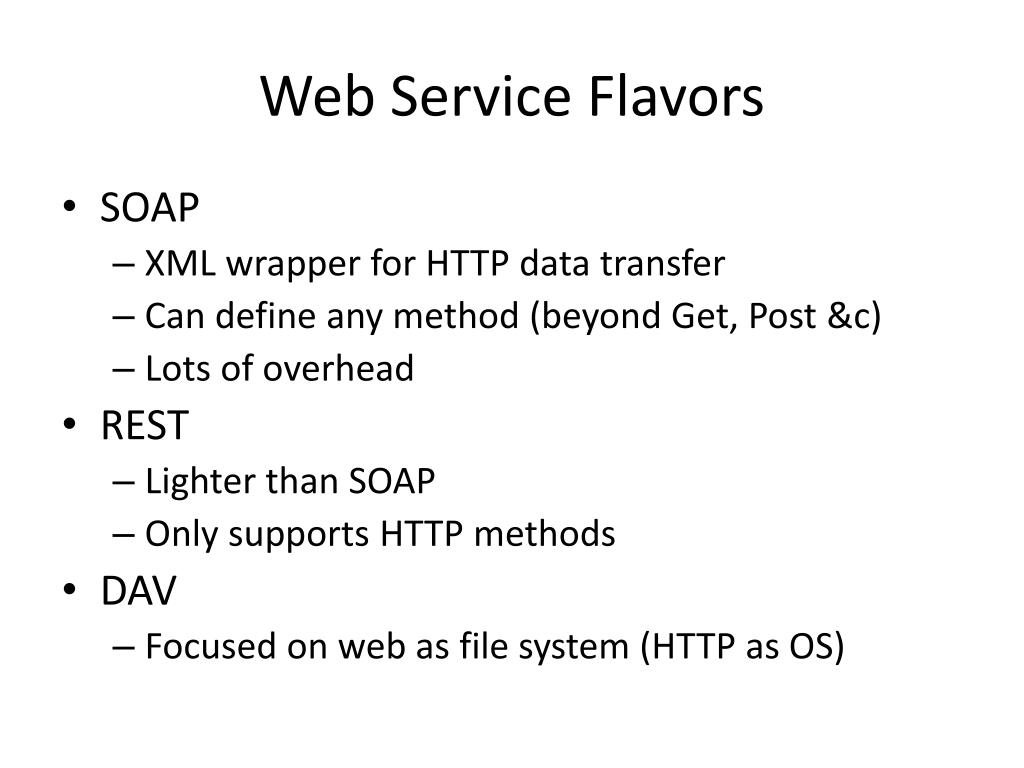 Web Service Flavors

• SOAP
– XML wrapper for HTTP data transfer
– Can define any method (beyond Get, Post &c)
– Lots of overhead
• REST
– Lighter than SOAP
– Only supports HTTP methods
• DAV
– Focused on web as file system (HTTP as OS)